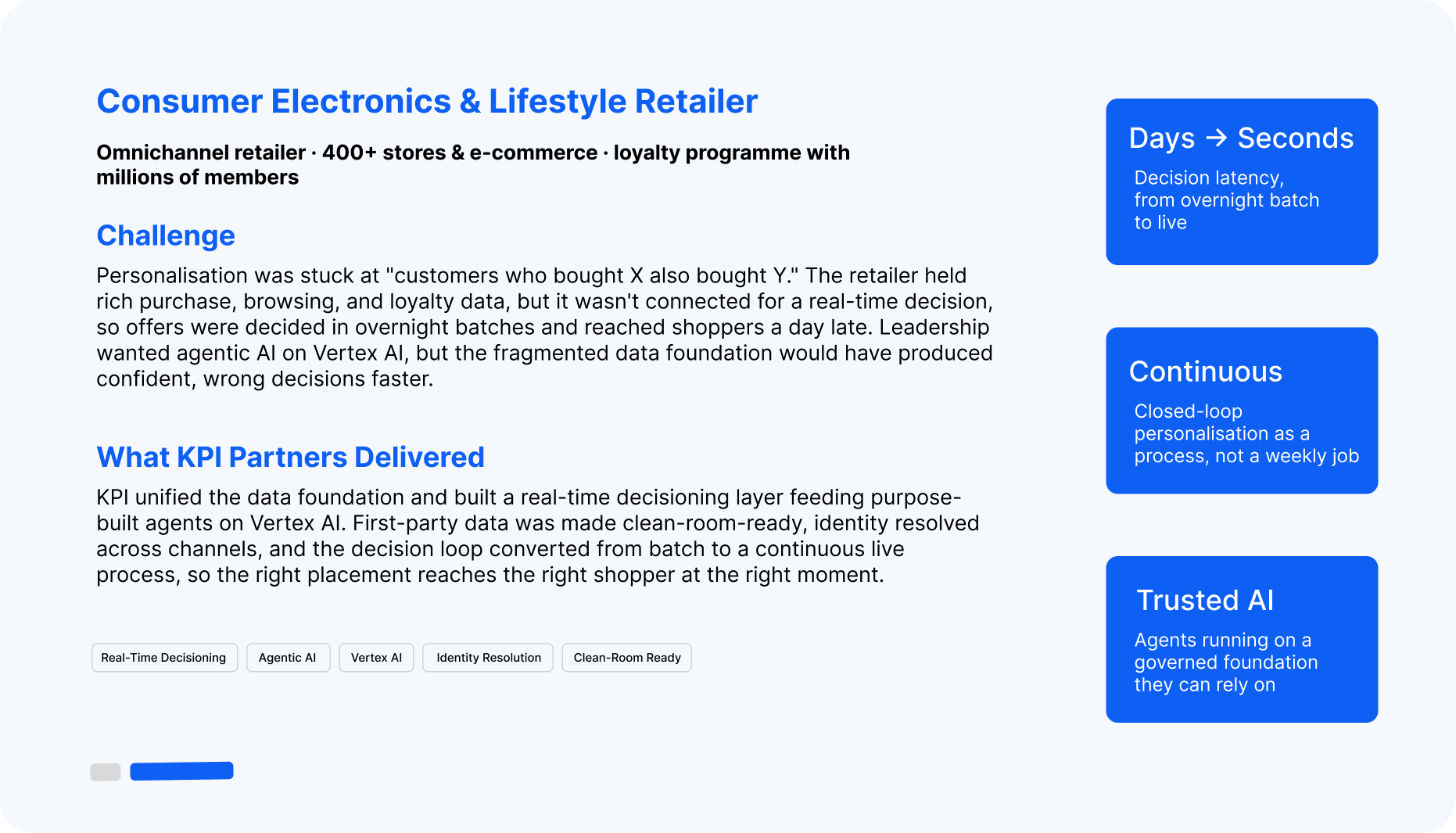 Consumer Electronics & Lifestyle Retailer

Omnichannel retailer · 400+ stores & e-commerce · loyalty programme with millions of members

Challenge

Personalisation was stuck at "customers who bought X also bought Y." The retailer held rich purchase, browsing, and loyalty data, but it wasn't connected for a real-time decision, so offers were decided in overnight batches and reached shoppers a day late. Leadership wanted agentic AI on Vertex AI, but the fragmented data foundation would have produced confident, wrong decisions faster.

What KPI Partners Delivered

KPI unified the data foundation and built a real-time decisioning layer feeding purpose-built agents on Vertex AI. First-party data was made clean-room-ready, identity resolved across channels, and the decision loop converted from batch to a continuous live process, so the right placement reaches the right shopper at the right moment.

Real-Time Decisioning

Agentic AI

Vertex AI

Identity Resolution

Clean-Room Ready

Days → Seconds

Decision latency, from overnight batch to live

Continuous

Closed-loop personalisation as a process, not a weekly job

Trusted AI

Agents running on a governed foundation they can rely on